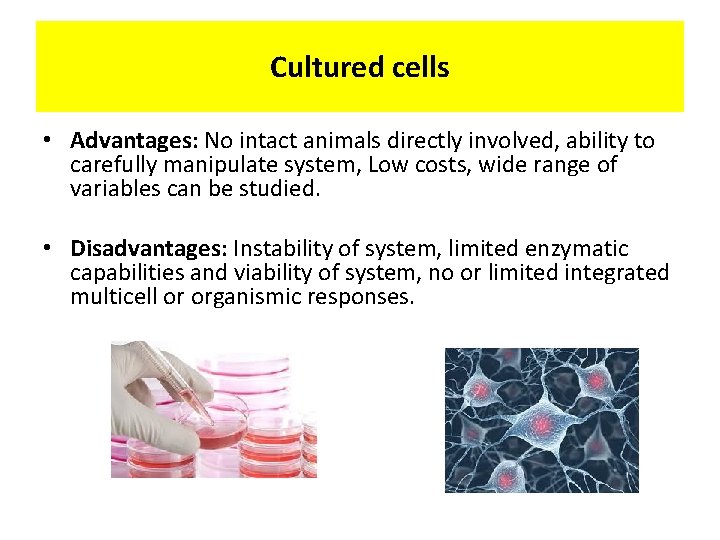 Cultured cells

• Advantages: No intact animals directly involved, ability to carefully manipulate system, Low costs, wide range of variables can be studied.

• Disadvantages: Instability of system, limited enzymatic capabilities and viability of system, no or limited integrated multicell or organismic responses.